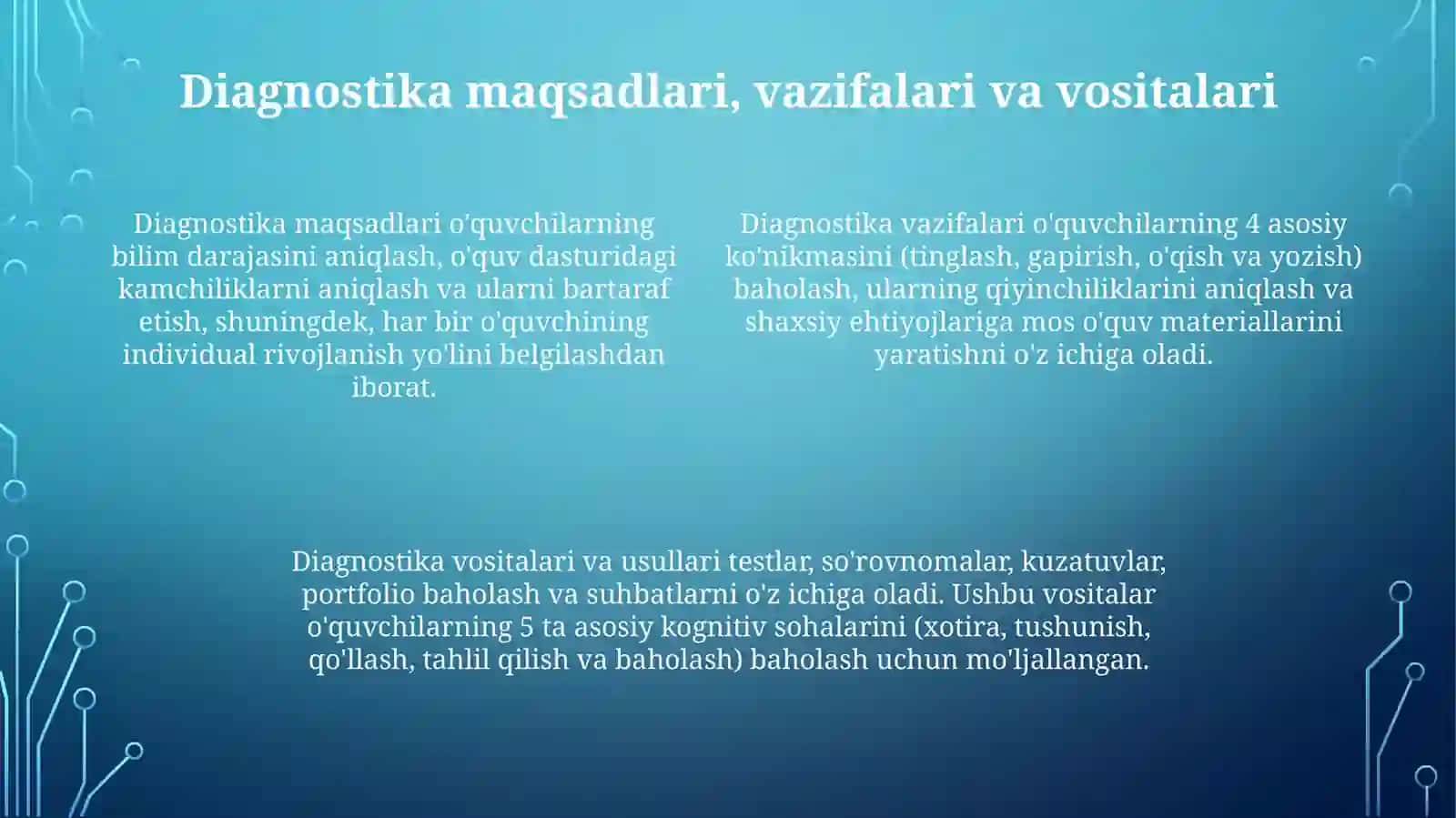 Diagnostika maqsadlari, vazifalari va vositalari

Diagnostika maqsadlari o'quvchilarning bilim darajasini aniqlash, o'quv dasturidagi kamchiliklarni aniqlash va ularni bartaraf etish, shuningdek, har bir o'quvchining individual rivojlanish yo'lini belgilashdan iborat.

Diagnostika vazifalari o'quvchilarning 4 asosiy ko'nikmasini (tinglash, gapirish, o'qish va yozish) baholash, ularning qiyinchiliklarini aniqlash va shaxsiy ehtiyojlariga mos o'quv materiallarini yaratishni o'z ichiga oladi.

Diagnostika vositalari va usullari testlar, so'rovnomalar, kuzatuvlar, portfolio baholash va suhbatlarni o'z ichiga oladi. Ushbu vositalar o'quvchilarning 5 ta asosiy kognitiv sohalarini (xotira, tushunish, qo'llash, tahlil qilish va baholash) baholash uchun mo'ljallangan.